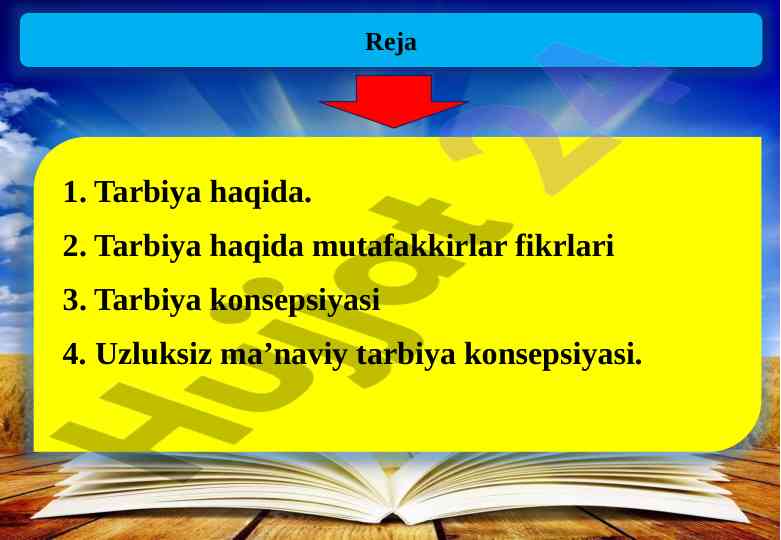 Reja

1. Tarbiya haqida.

2. Tarbiya haqida mutafakkirlar fikrlari

3. Tarbiya konsepsiyasi

4. Uzluksiz ma’naviy tarbiya konsepsiyasi.

Hujjat 24